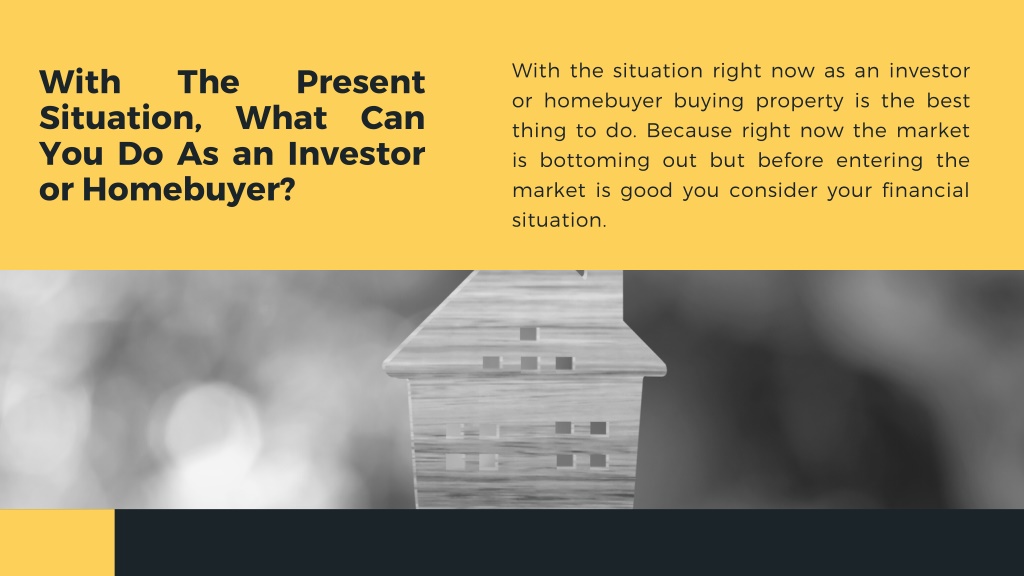 With The Present Situation, What Can You Do As an Investor or Homebuyer?

With the situation right now as an investor or homebuyer buying property is the best thing to do. Because right now the market is bottoming out but before entering the market is good you consider your financial situation.